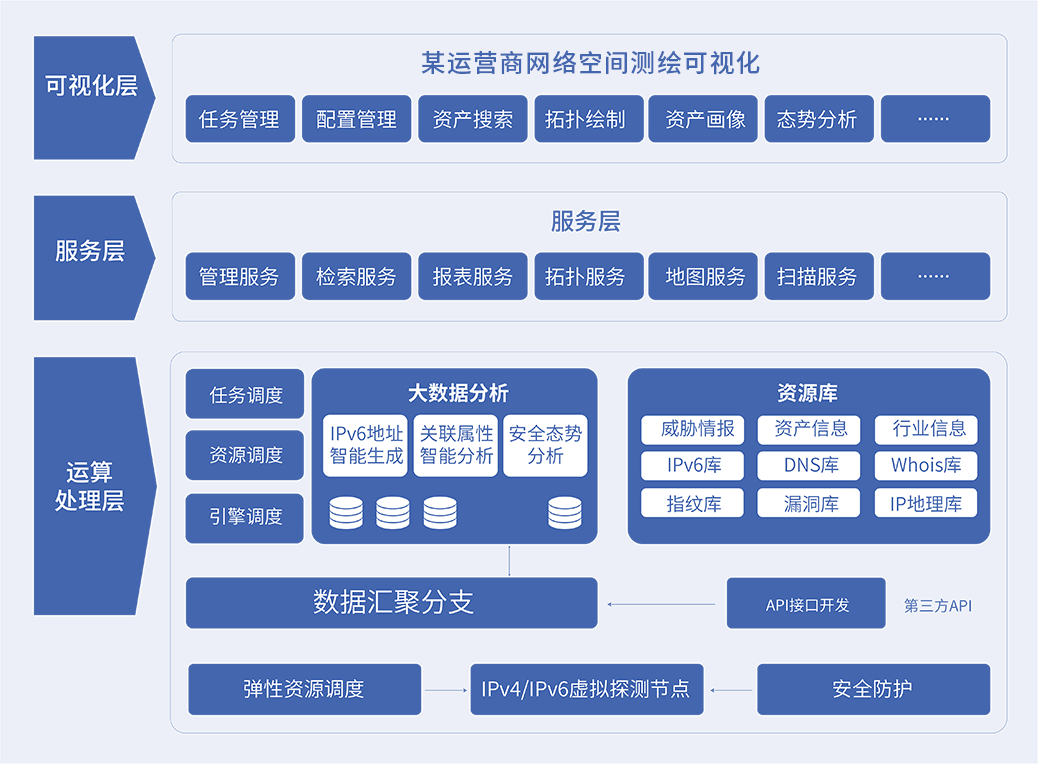 可视化层

某运营商网络空间测绘可视化

任务管理 配置管理 资产搜索 拓扑绘制 资产画像 态势分析 ……

服务层

服务层

管理服务 检索服务 报表服务 拓扑服务 地图服务 扫描服务 ……

运算处理层

任务调度
资源调度
引擎调度

大数据分析

IPv6地址智能生成
关联属性智能分析
安全态势分析

资源库

威胁情报 资产信息 行业信息
IPv6库 DNS库 Whois库
指纹库 漏洞库 IP地理库

数据汇聚分支

API接口开发

第三方API

弹性资源调度
IPv4/IPv6虚拟探测节点
安全防护